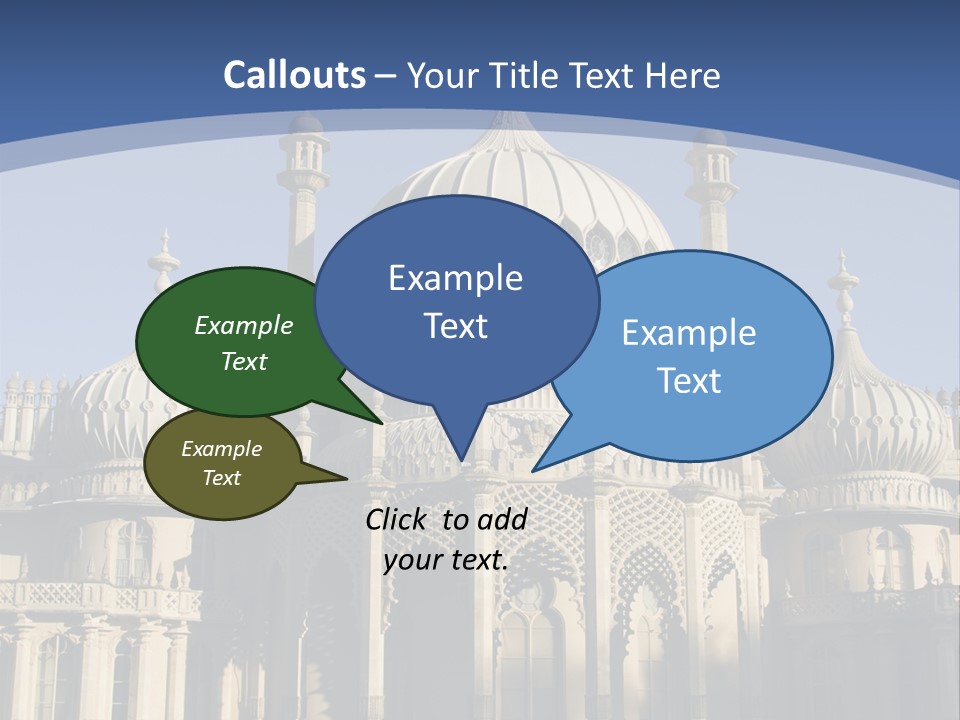 Callouts – Your Title Text Here

Example Text

Example Text

Example Text

Example Text

Click to add your text.